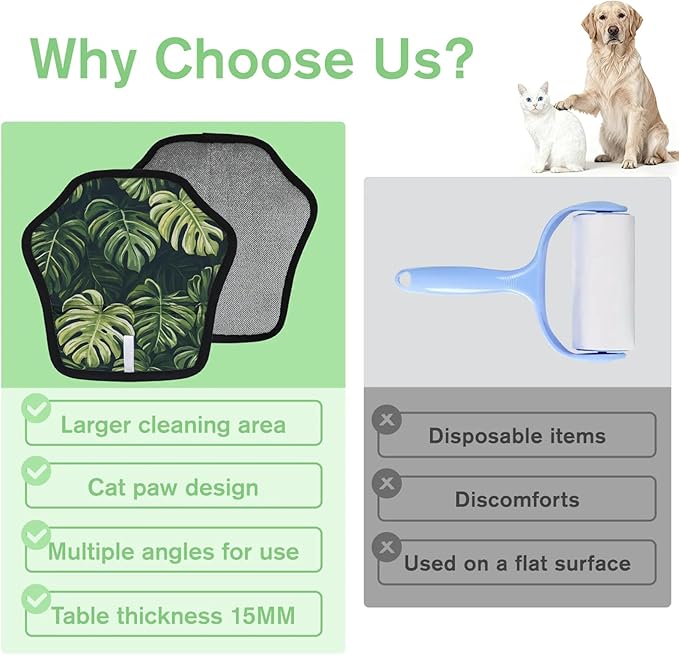 Why Choose Us?

Larger cleaning area

Cat paw design

Multiple angles for use

Table thickness 15MM

Disposable items

Discomforts

Used on a flat surface